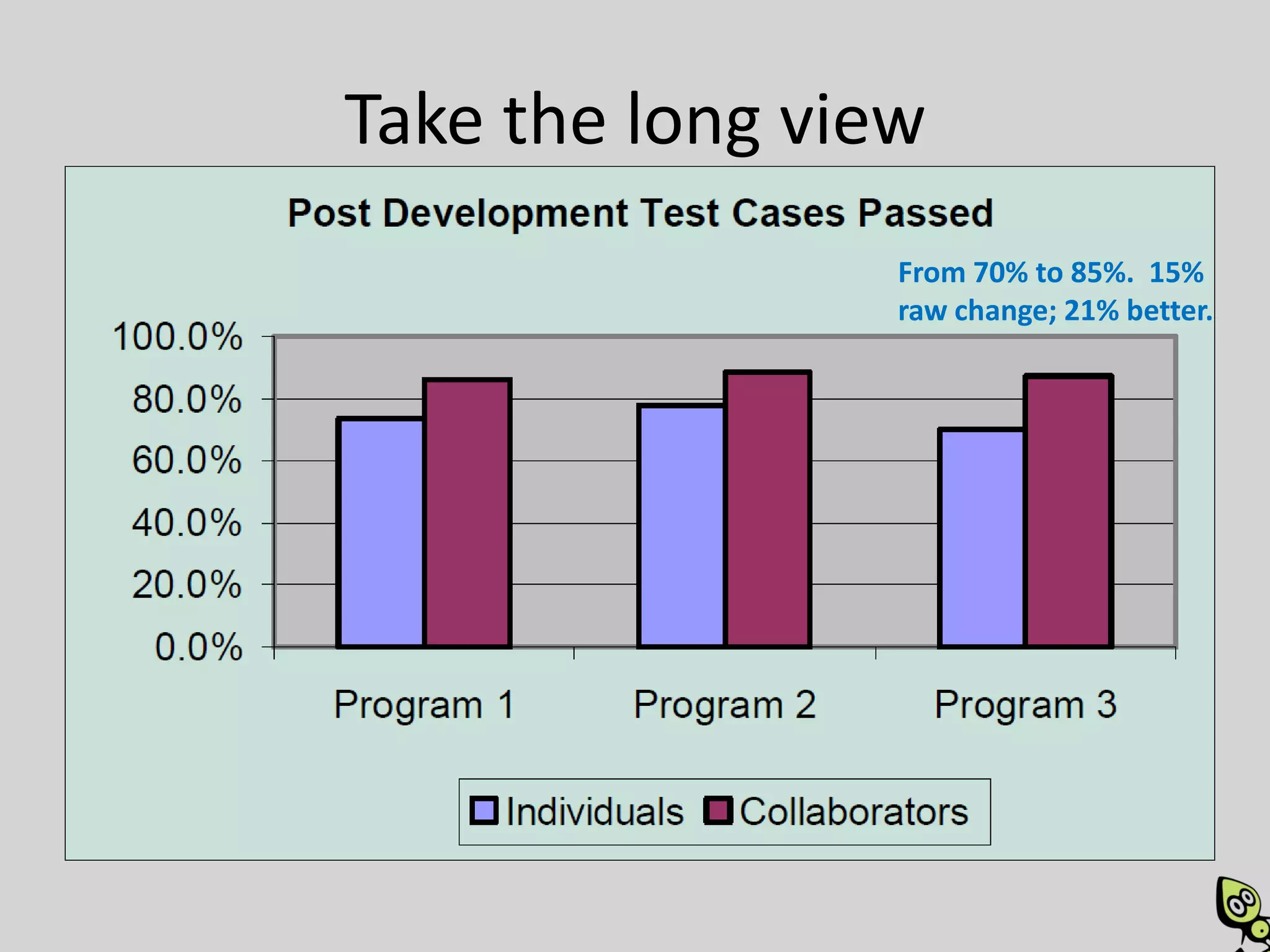 Take the long view

Post Development Test Cases Passed

From 70% to 85%. 15% raw change; 21% better.

100.0%
80.0%
60.0%
40.0%
20.0%
0.0%

Program 1
Program 2
Program 3

Individuals Collaborators